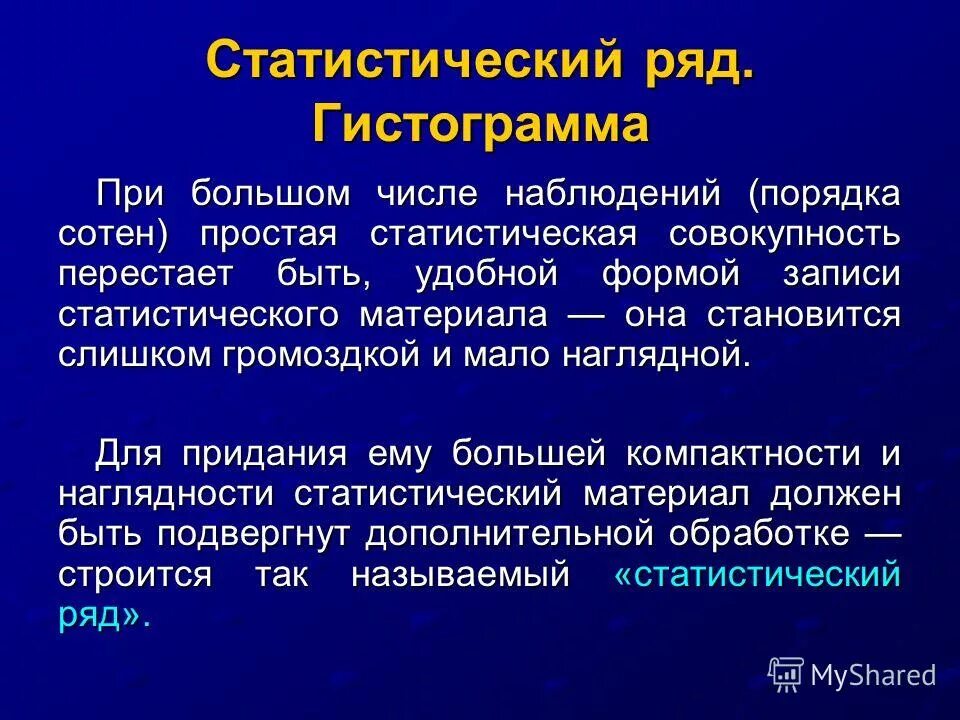 Статистический ряд. Гистограмма

При большом числе наблюдений (порядка сотен) простая статистическая совокупность перестает быть, удобной формой записи статистического материала — она становится слишком громоздкой и мало наглядной.

Для придания ему большей компактности и наглядности статистический материал должен быть подвергнут дополнительной обработке — строится так называемый «статистический ряд».

MyShared